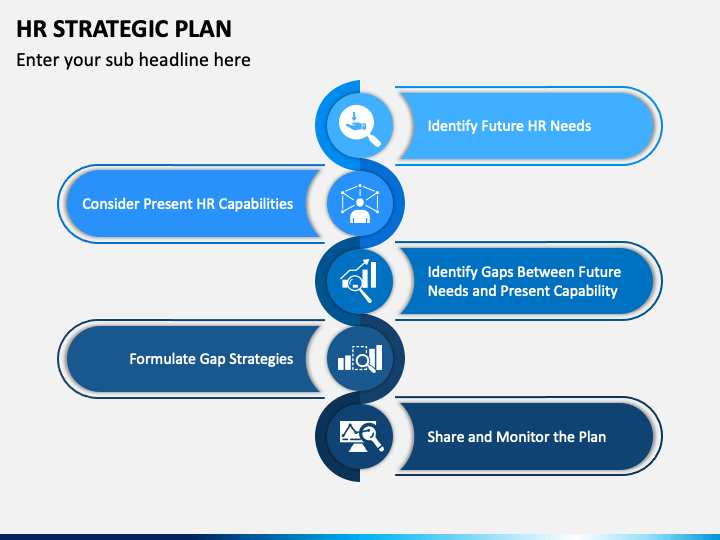 HR STRATEGIC PLAN

Enter your sub headline here

Identify Future HR Needs

Consider Present HR Capabilities

Identify Gaps Between Future Needs and Present Capability

Formulate Gap Strategies

Share and Monitor the Plan